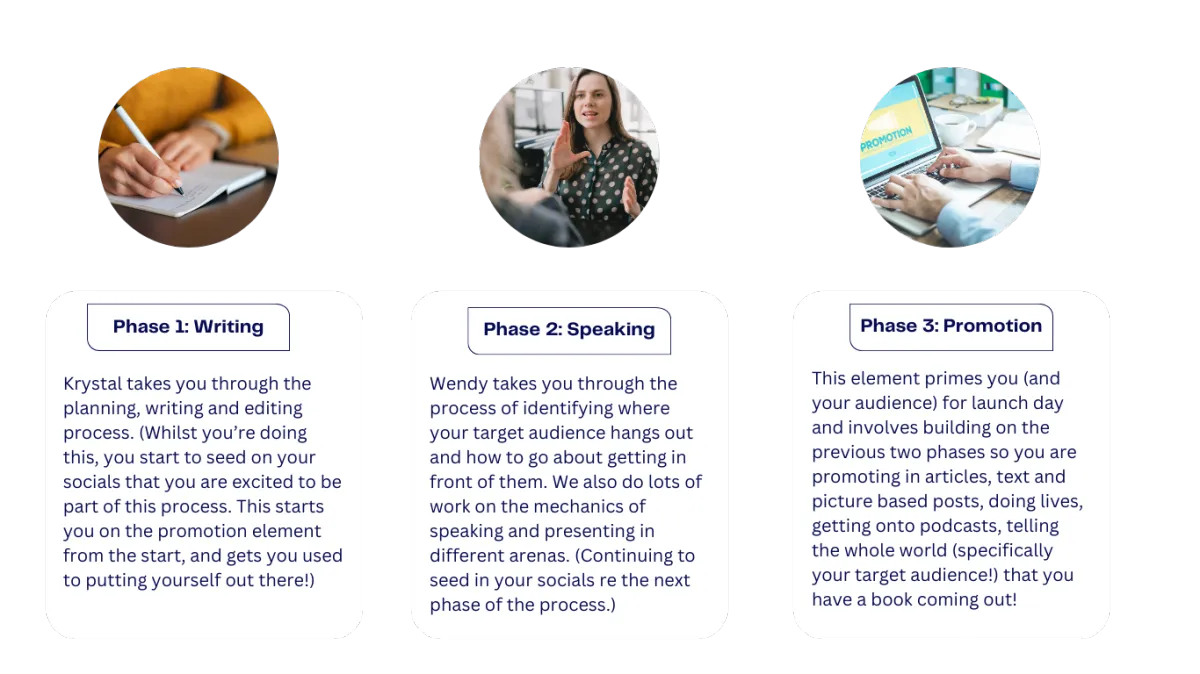 PROMOTION

Phase 1: Writing

Krystal takes you through the planning, writing and editing process. (Whilst you're doing this, you start to seed on your socials that you are excited to be part of this process. This starts you on the promotion element from the start, and gets you used to putting yourself out there!)

Phase 2: Speaking

Wendy takes you through the process of identifying where your target audience hangs out and how to go about getting in front of them. We also do lots of work on the mechanics of speaking and presenting in different arenas. (Continuing to seed in your socials re the next phase of the process.)

Phase 3: Promotion

This element primes you (and your audience) for launch day and involves building on the previous two phases so you are promoting in articles, text and picture based posts, doing lives, getting onto podcasts, telling the whole world (specifically your target audience!) that you have a book coming out!